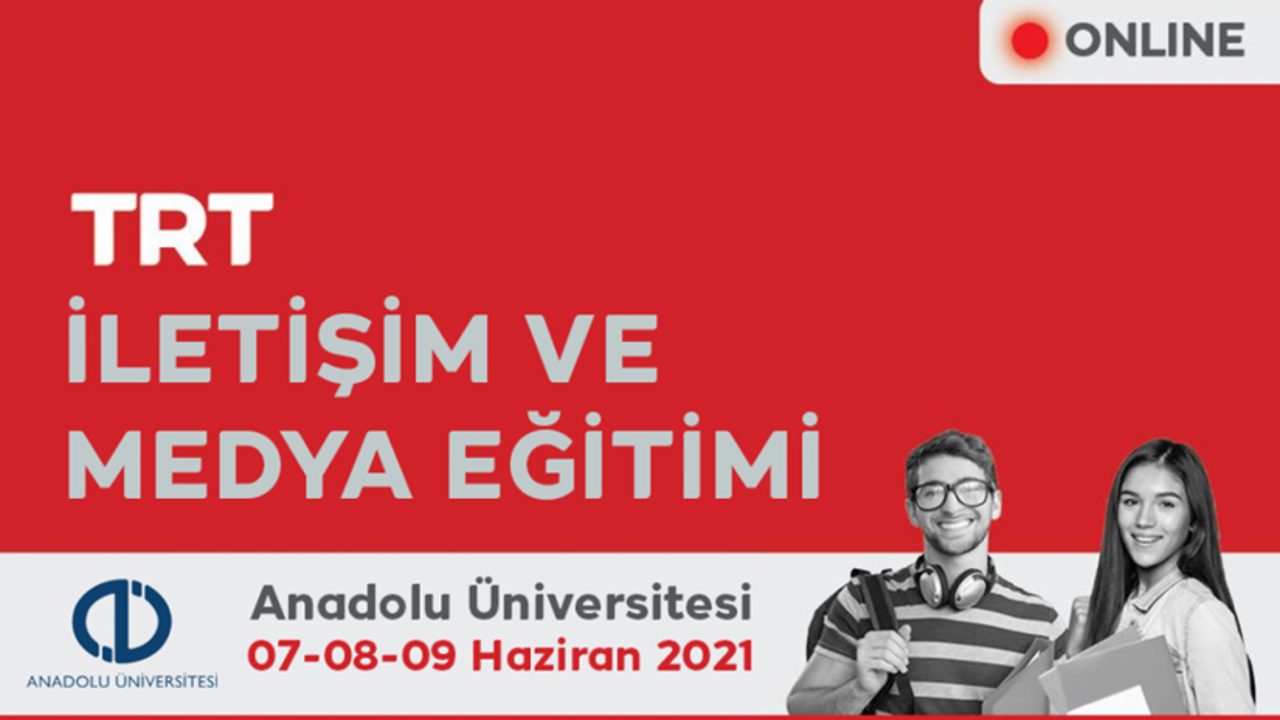 ONLINE

TRT
İLETİŞİM VE MEDYA EĞİTİMİ

ANADOLU ÜNİVERSİTESİ

Anadolu Üniversitesi
07-08-09 Haziran 2021